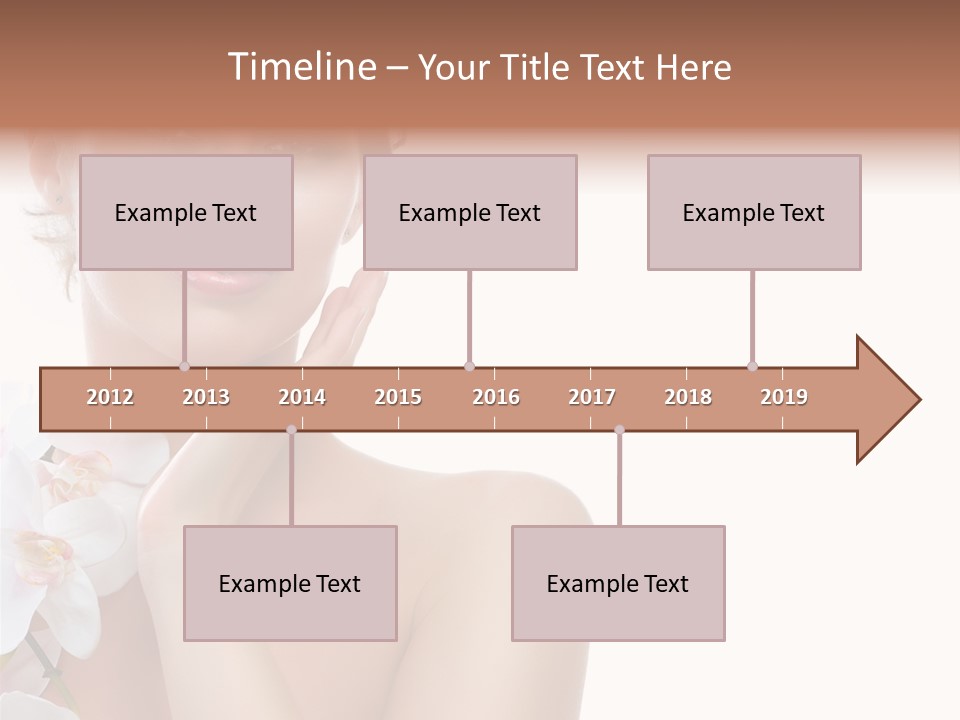 Timeline – Your Title Text Here

Example Text

Example Text

Example Text

2012 2013 2014 2015 2016 2017 2018 2019

Example Text

Example Text